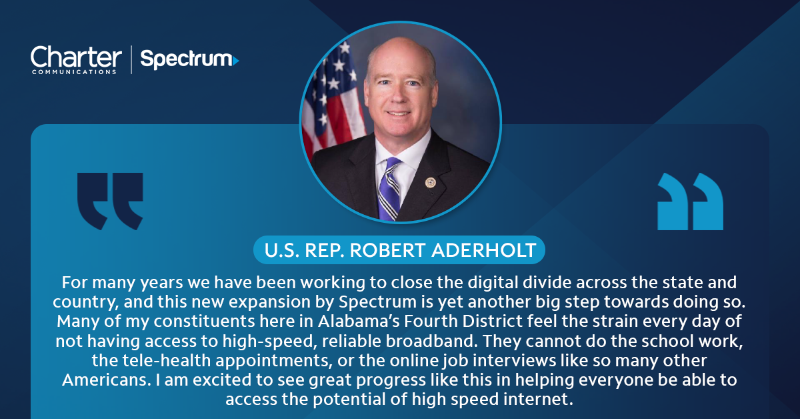 Charter COMMUNICATIONS | Spectrum

U.S. REP. ROBERT ADERHOLT

For many years we have been working to close the digital divide across the state and country, and this new expansion by Spectrum is yet another big step towards doing so. Many of my constituents here in Alabama's Fourth District feel the strain every day of not having access to high-speed, reliable broadband. They cannot do the school work, the tele-health appointments, or the online job interviews like so many other Americans. I am excited to see great progress like this in helping everyone be able to access the potential of high speed internet.